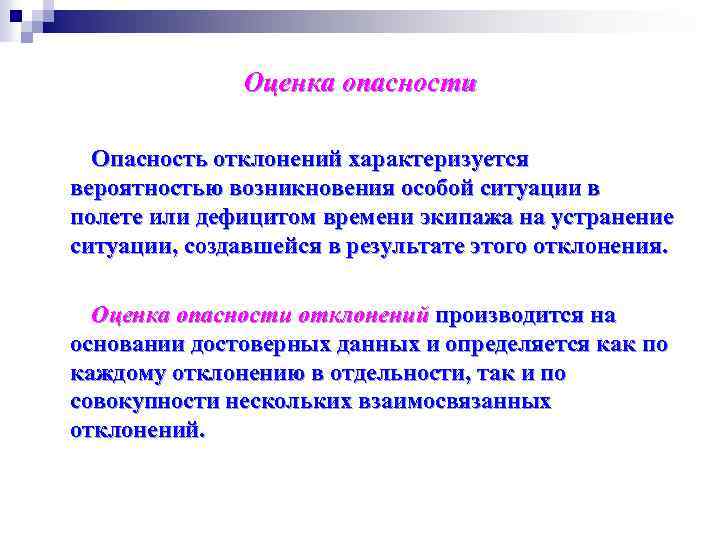 Оценка опасности

Опасность отклонений характеризуется вероятностью возникновения особой ситуации в полете или дефицитом времени экипажа на устранение ситуации, создавшейся в результате этого отклонения.

Оценка опасности отклонений производится на основании достоверных данных и определяется как по каждому отклонению в отдельности, так и по совокупности нескольких взаимосвязанных отклонений.